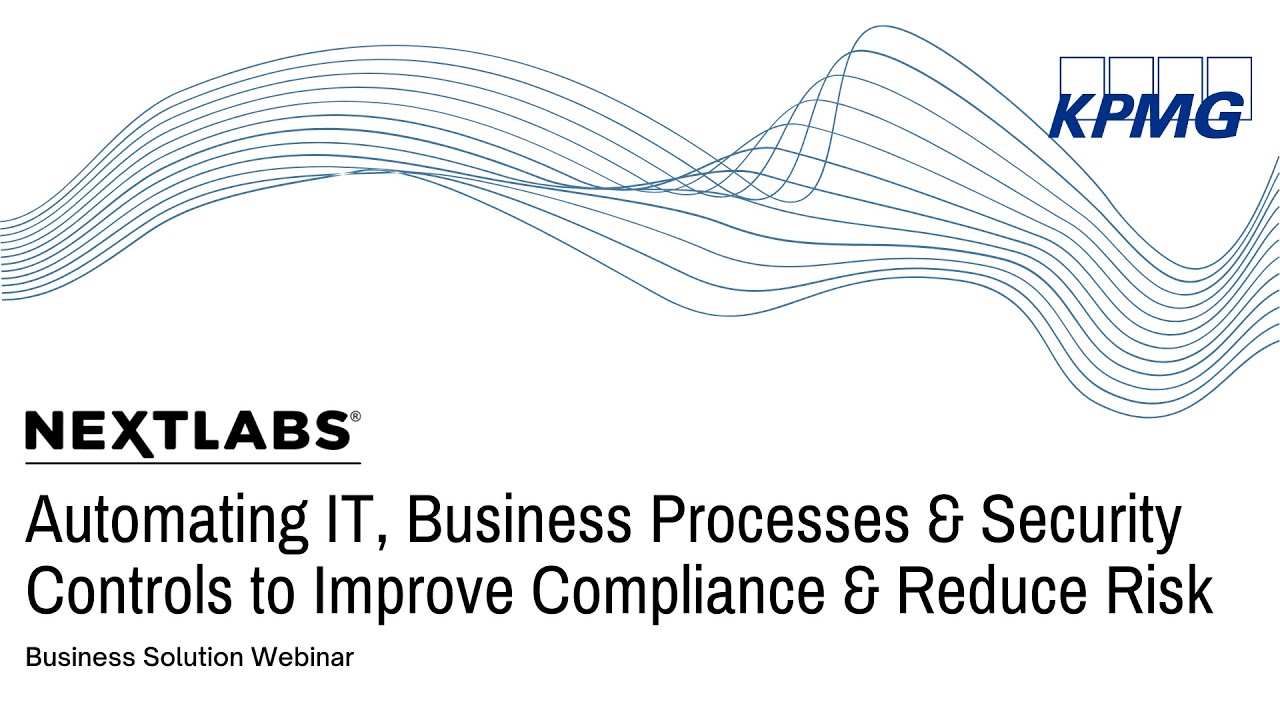 KPMG

NEXTLABS®

Automating IT, Business Processes & Security Controls to Improve Compliance & Reduce Risk

Business Solution Webinar